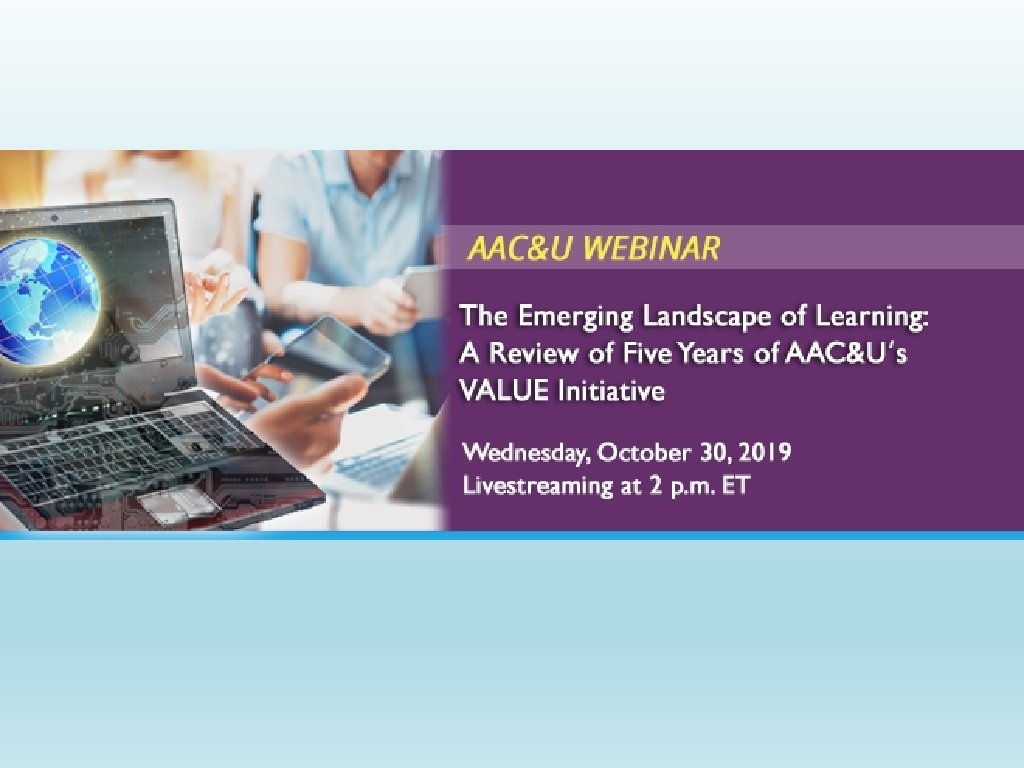 AAC&U WEBINAR

The Emerging Landscape of Learning: A Review of Five Years of AAC&U's VALUE Initiative

Wednesday, October 30, 2019
Livestreaming at 2 p.m. ET